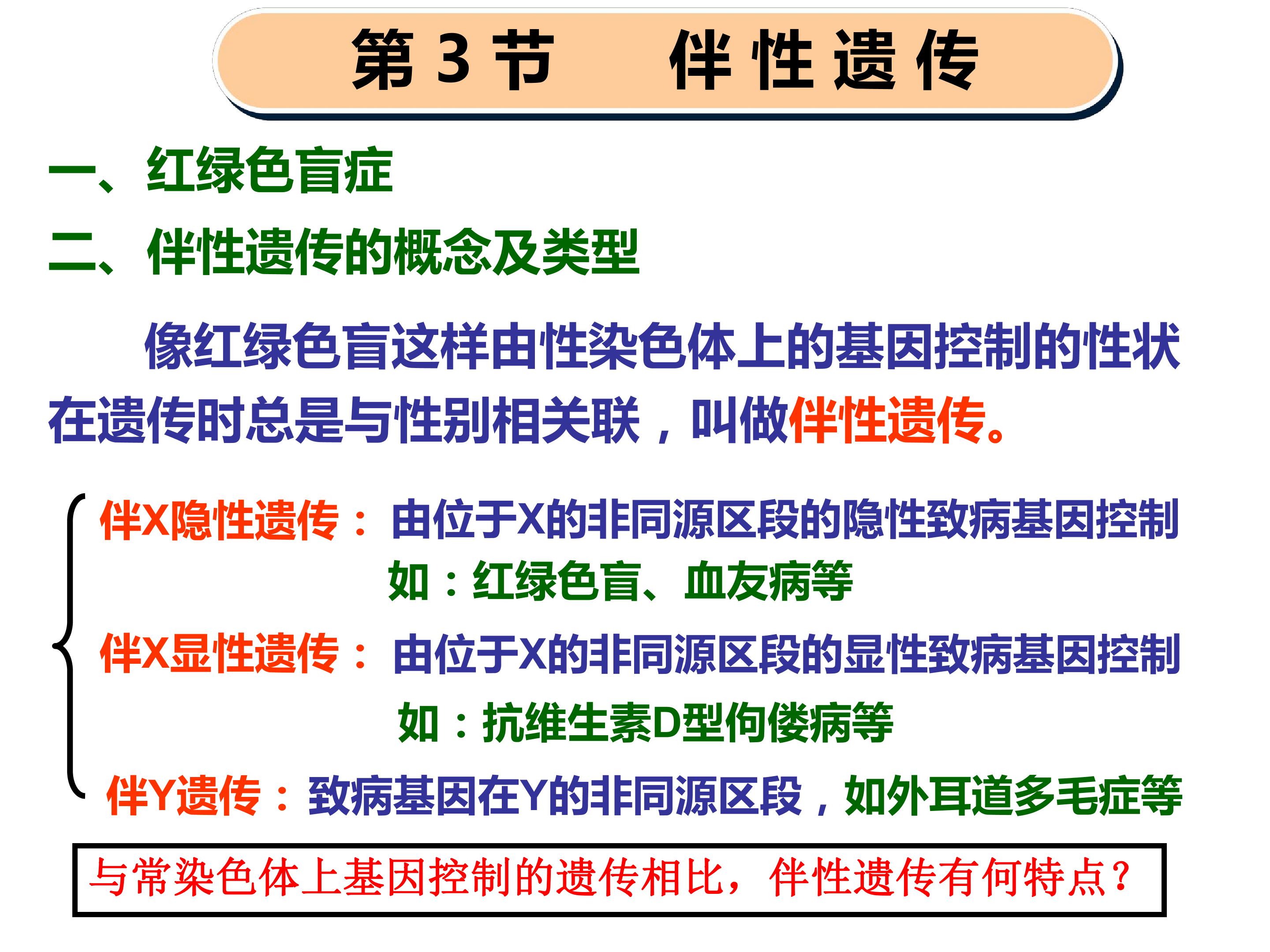 第3节 伴性遗传

一、红绿色盲症

二、伴性遗传的概念及类型

像红绿色盲这样由性染色体上的基因控制的性状在遗传时总是与性别相关联，叫做伴性遗传。

伴X隐性遗传：由位于X的非同源区段的隐性致病基因控制
如：红绿色盲、血友病等

伴X显性遗传：由位于X的非同源区段的显性致病基因控制
如：抗维生素D型佝偻病等

伴Y遗传：致病基因在Y的非同源区段，如外耳道多毛症等

与常染色体上基因控制的遗传相比，伴性遗传有何特点？